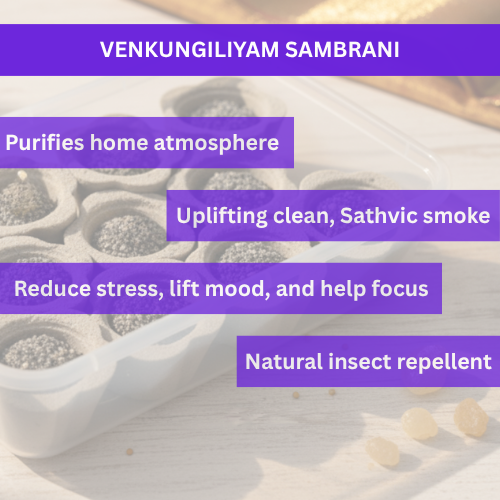 VENKUNGILIYAM SAMBRANI

Purifies home atmosphere

Uplifting clean, Sathvic smoke

Reduce stress, lift mood, and help focus

Natural insect repellent